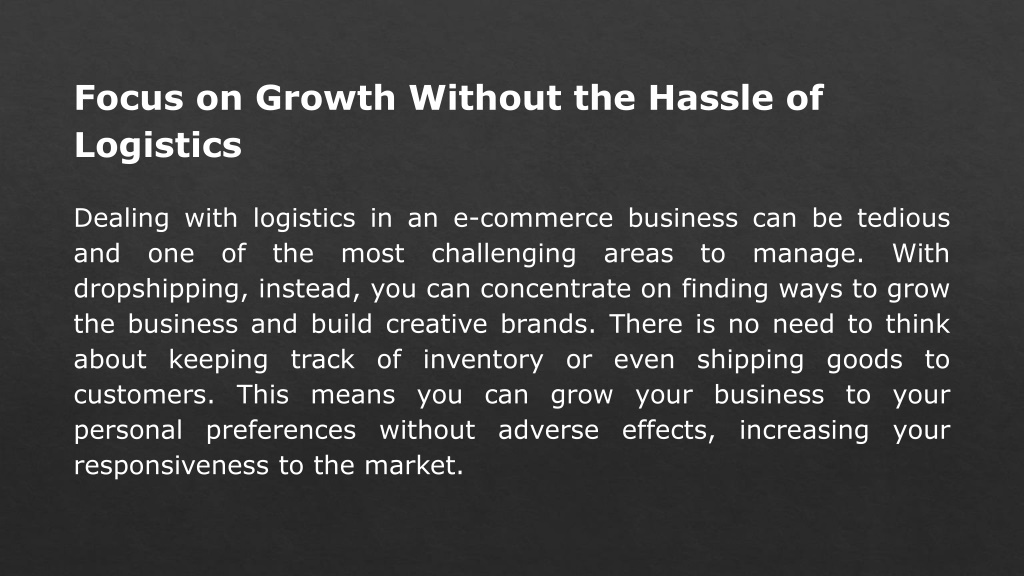 Focus on Growth Without the Hassle of Logistics

Dealing with logistics in an e-commerce business can be tedious and one of the most challenging areas to manage. With dropshipping, instead, you can concentrate on finding ways to grow the business and build creative brands. There is no need to think about keeping track of inventory or even shipping goods to customers. This means you can grow your business to your personal preferences without adverse effects, increasing your responsiveness to the market.